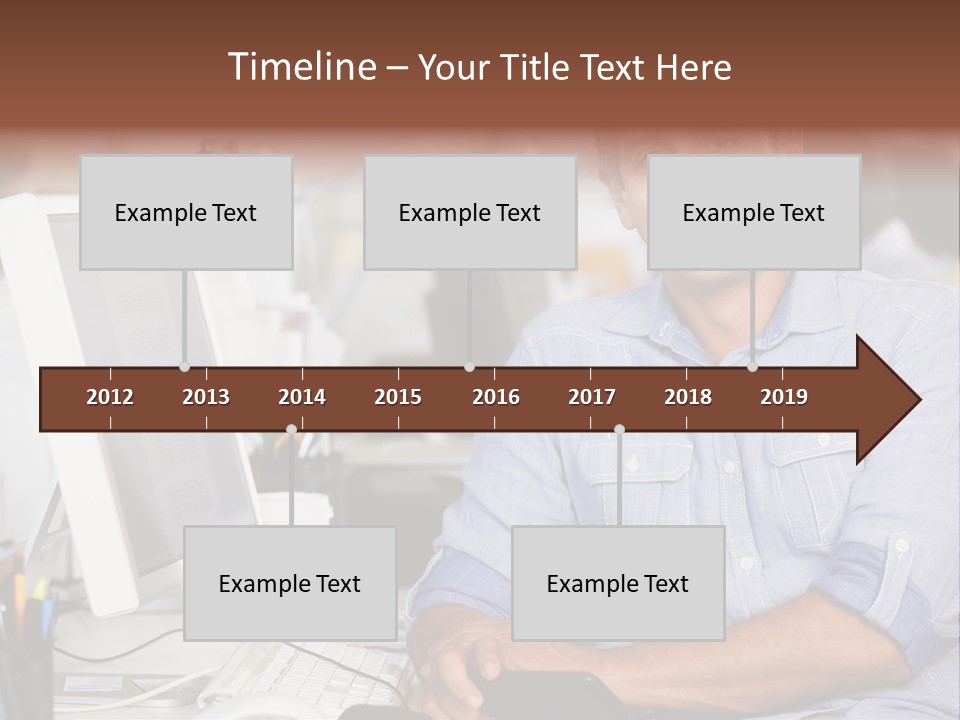 Timeline – Your Title Text Here

Example Text

Example Text

Example Text

2012 2013 2014 2015 2016 2017 2018 2019

Example Text

Example Text